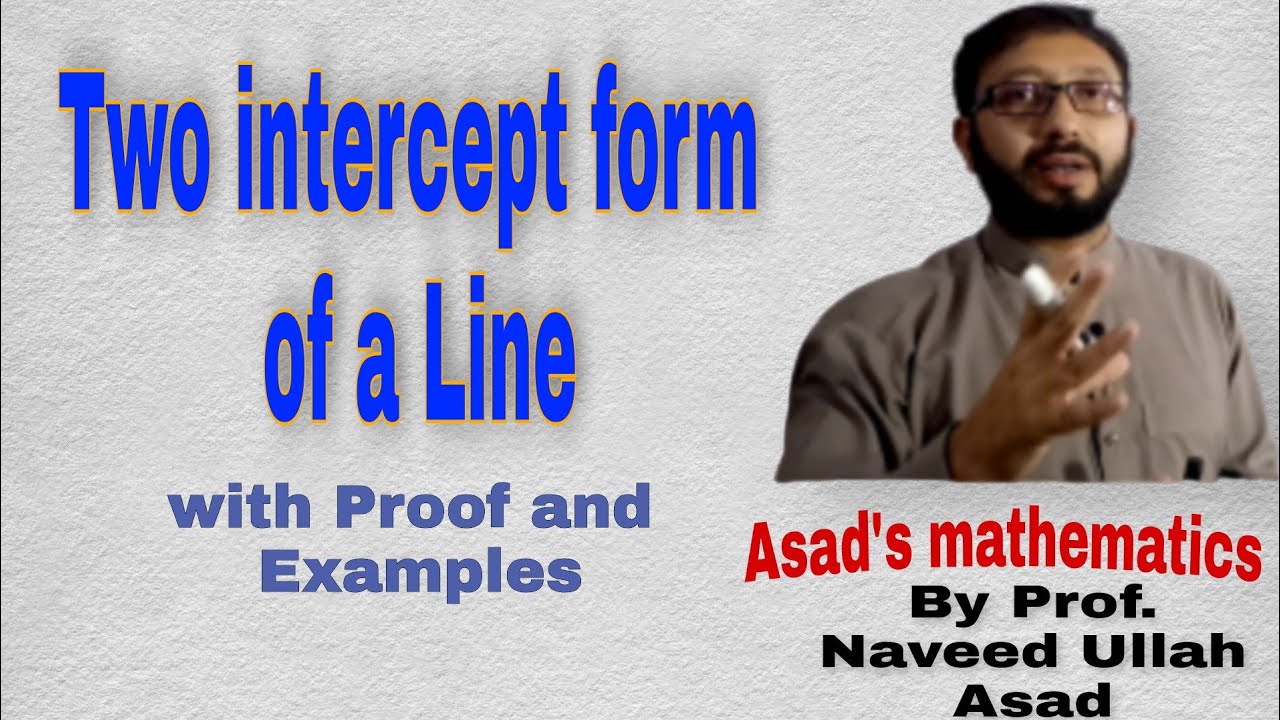 Two intercept form of a Line

with Proof and Examples

Asad's mathematics

By Prof. Naveed Ullah Asad